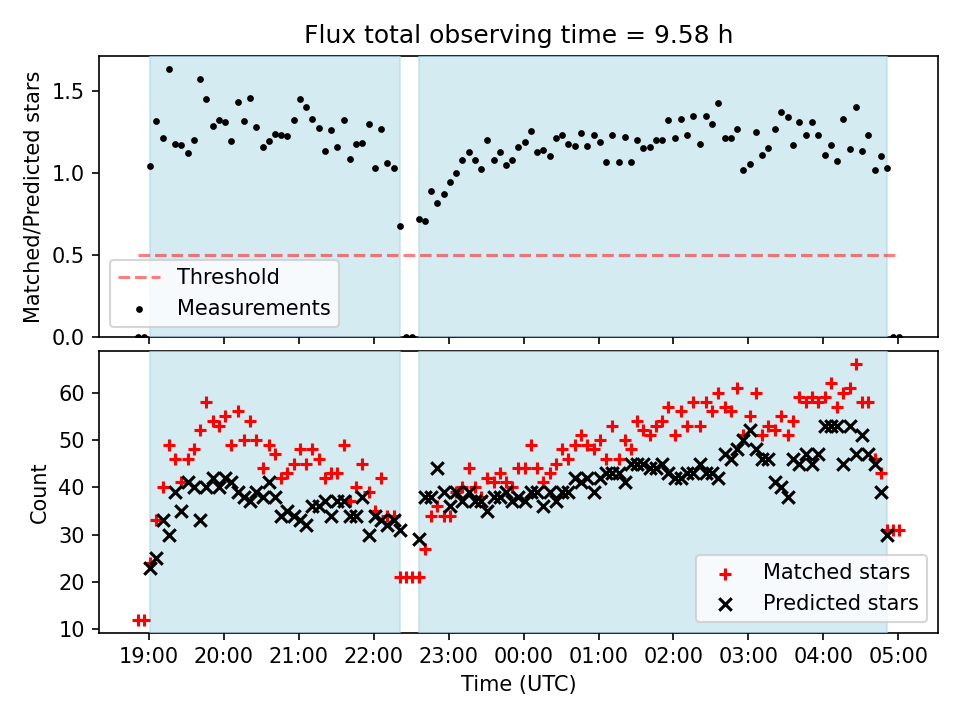 Flux total observing time = 9.58 h

Matched/Predicted stars

1.5
1.0
0.5
0.0

Threshold
Measurements

Count

60
50
40
30
20
10

Matched stars
Predicted stars

19:00 20:00 21:00 22:00 23:00 00:00 01:00 02:00 03:00 04:00 05:00

Time (UTC)